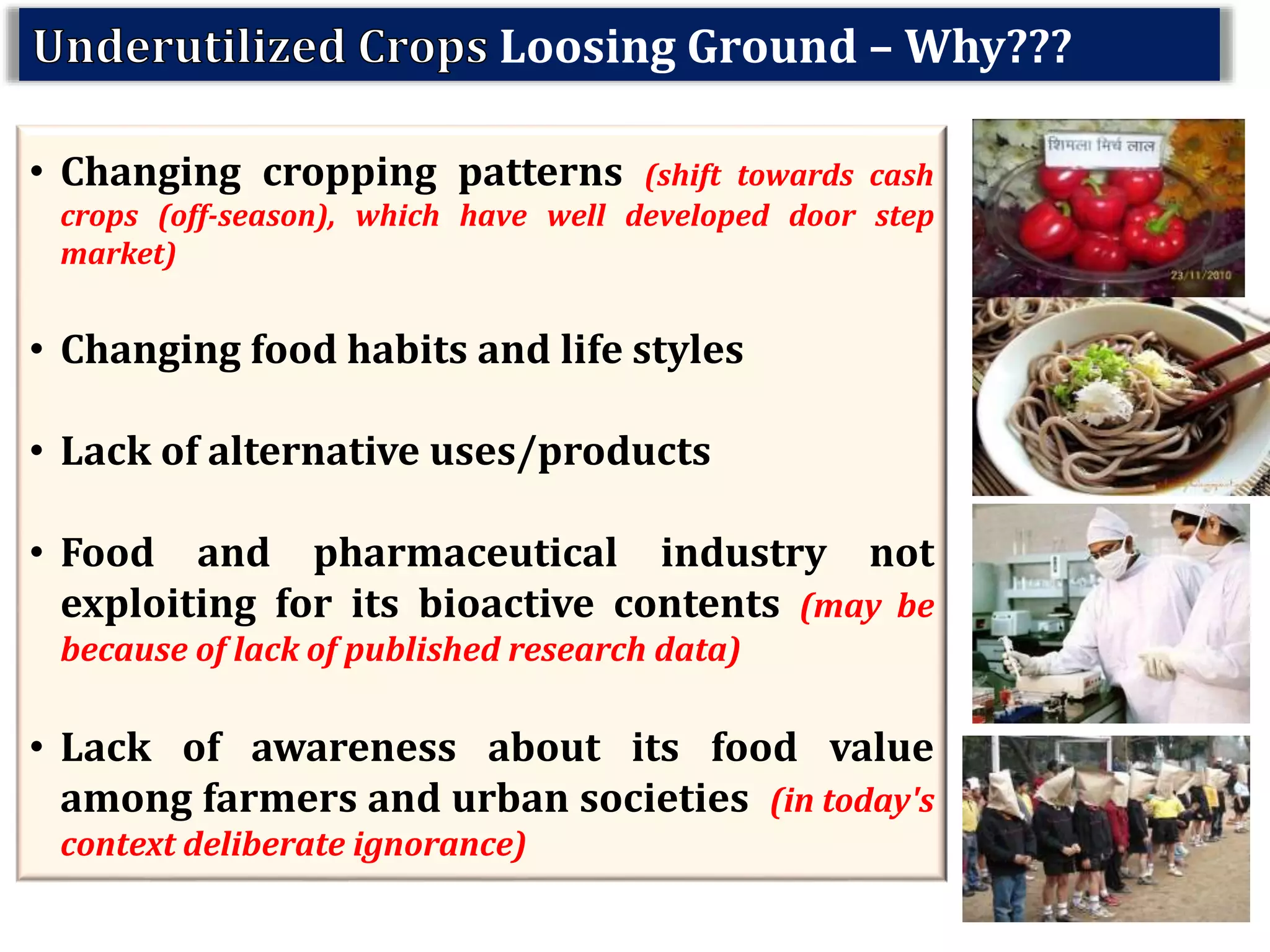 Underutilized Crops Loosing Ground – Why???

• Changing cropping patterns (shift towards cash crops (off-season), which have well developed door step market)

• Changing food habits and life styles

• Lack of alternative uses/products

• Food and pharmaceutical industry not exploiting for its bioactive contents (may be because of lack of published research data)

• Lack of awareness about its food value among farmers and urban societies (in today's context deliberate ignorance)

शिमला मिर्च लाल

23/11/2010